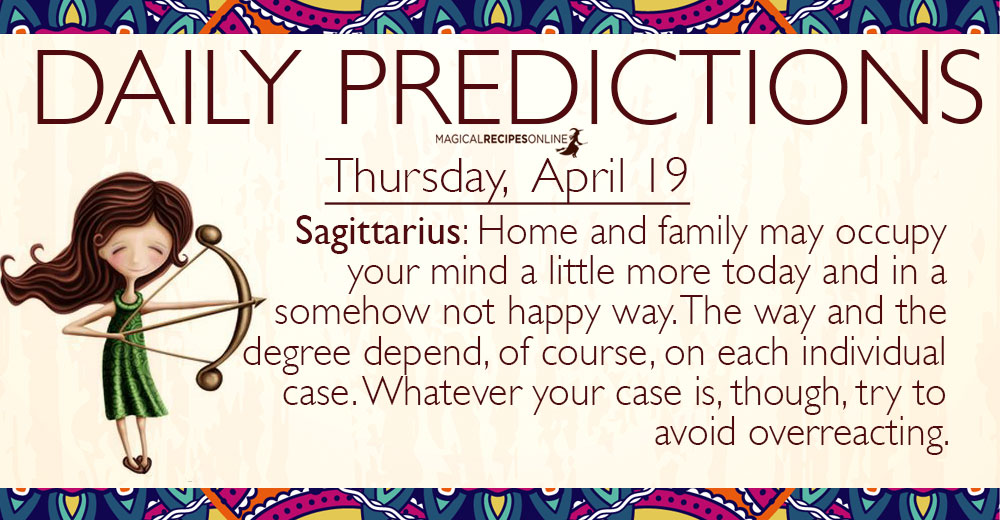 DAILY PREDICTIONS

MAGICALRECIPESONLINE

Thursday, April 19

Sagittarius: Home and family may occupy your mind a little more today and in a somehow not happy way. The way and the degree depend, of course, on each individual case. Whatever your case is, though, try to avoid overreacting.